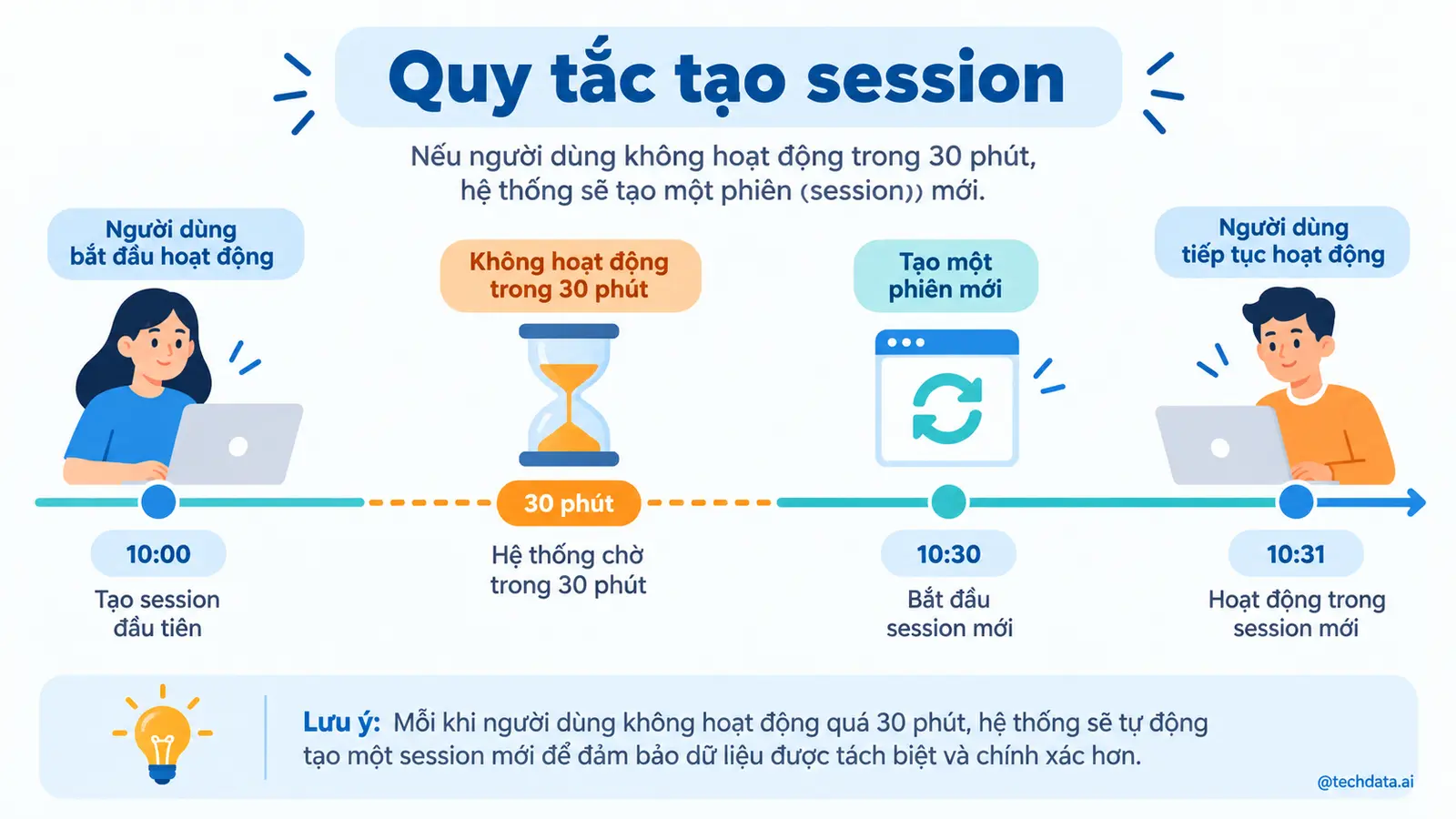 Quy tắc tạo session

Nếu người dùng không hoạt động trong 30 phút, hệ thống sẽ tạo một phiên (session)) mới.

Người dùng bắt đầu hoạt động

Không hoạt động trong 30 phút

Tạo một phiên mới

Người dùng tiếp tục hoạt động

30 phút

10:00
Tạo session đầu tiên

Hệ thống chờ trong 30 phút

10:30
Bắt đầu session mới

10:31
Hoạt động trong session mới

Lưu ý: Mỗi khi người dùng không hoạt động quá 30 phút, hệ thống sẽ tự động tạo một session mới để đảm bảo dữ liệu được tách biệt và chính xác hơn.

@techdata.ai